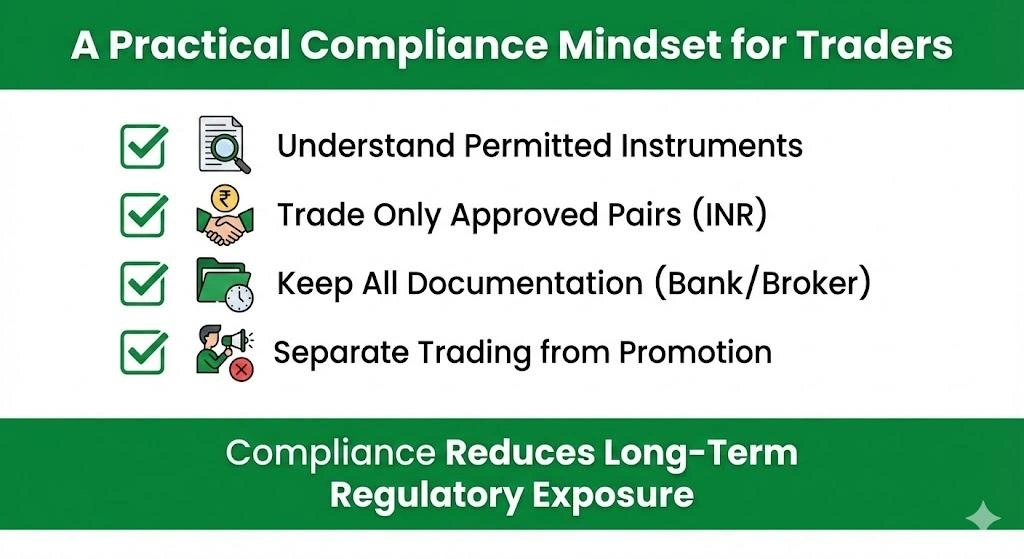 A Practical Compliance Mindset for Traders

Understand Permitted Instruments

₹

Trade Only Approved Pairs (INR)

Keep All Documentation (Bank/Broker)

Separate Trading from Promotion

Compliance Reduces Long-Term Regulatory Exposure